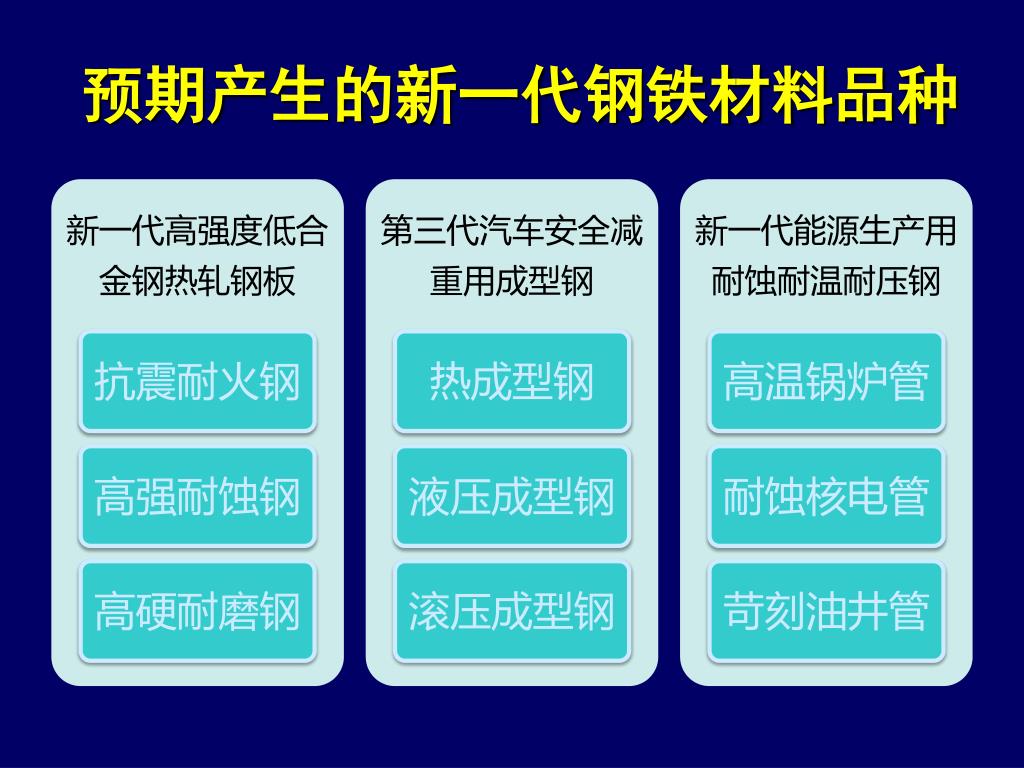 预期产生的新一代钢铁材料品种

新一代高强度低合金钢热轧钢板

抗震耐火钢

高强耐蚀钢

高硬耐磨钢

第三代汽车安全减重用成型钢

热成型钢

液压成型钢

滚压成型钢

新一代能源生产用耐蚀耐温耐压钢

高温锅炉管

耐蚀核电管

苛刻油井管